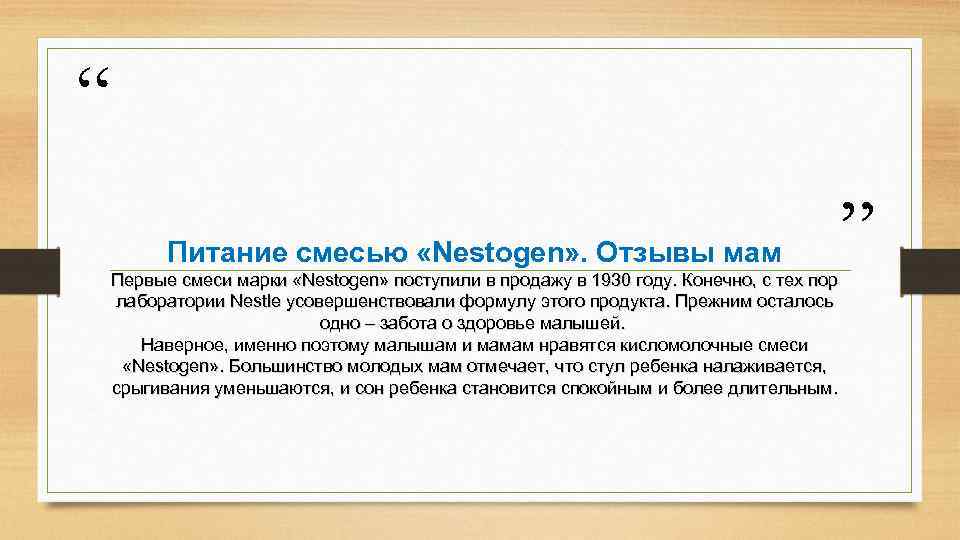 “

”

Питание смесью «Nestogen». Отзывы мам

Первые смеси марки «Nestogen» поступили в продажу в 1930 году. Конечно, с тех пор лаборатории Nestle усовершенствовали формулу этого продукта. Прежним осталось одно – забота о здоровье малышей.
Наверное, именно поэтому малышам и мамам нравятся кисломолочные смеси «Nestogen». Большинство молодых мам отмечает, что стул ребенка налаживается, срыгивания уменьшаются, и сон ребенка становится спокойным и более длительным.